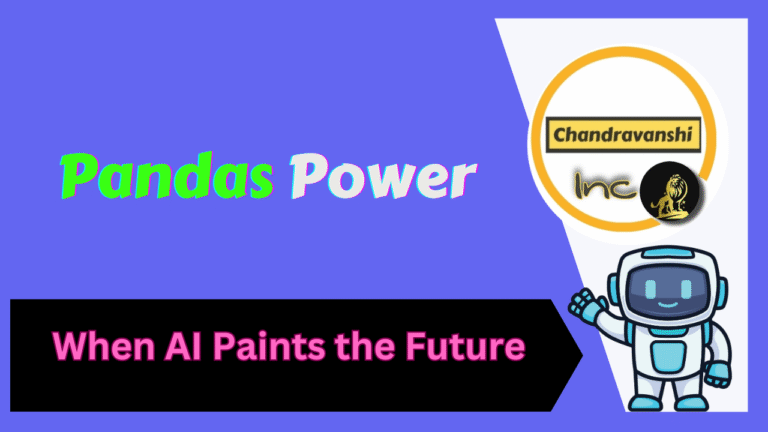 Pandas Power

Chandravanshi

Inc

When AI Paints the Future